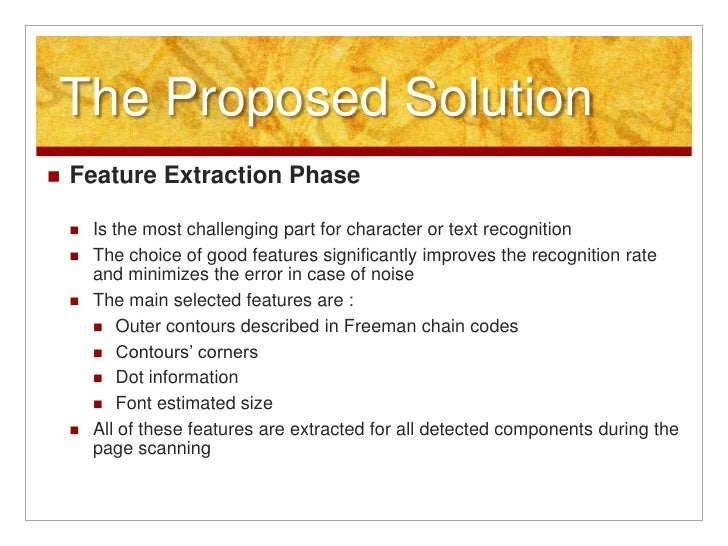 The Proposed Solution

Feature Extraction Phase

Is the most challenging part for character or text recognition

The choice of good features significantly improves the recognition rate and minimizes the error in case of noise

The main selected features are :

Outer contours described in Freeman chain codes

Contours' corners

Dot information

Font estimated size

All of these features are extracted for all detected components during the page scanning